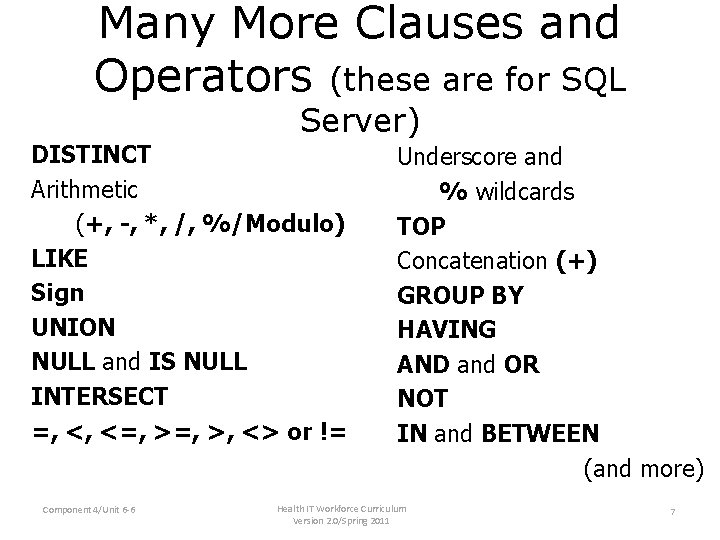 Many More Clauses and Operators (these are for SQL Server)

DISTINCT
Arithmetic
(+, -, *, /, %/Modulo)
LIKE
Sign
UNION
NULL and IS NULL
INTERSECT
=, <, <=, >=, >, <> or !=

Underscore and
% wildcards
TOP
Concatenation (+)
GROUP BY
HAVING
AND and OR
NOT
IN and BETWEEN
(and more)

Component 4/Unit 6-6

Health IT Workforce Curriculum
Version 2.0/Spring 2011

7